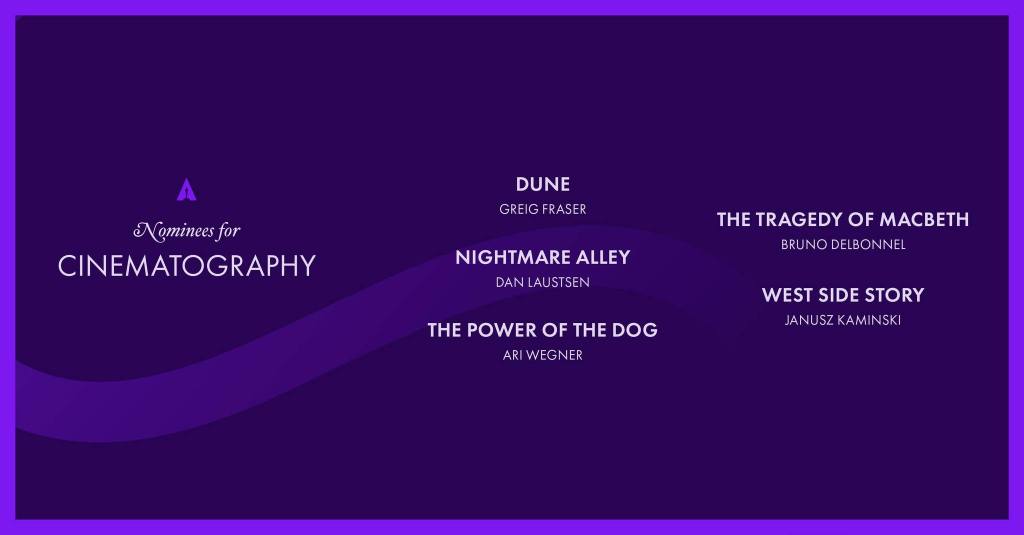 Nominees for
CINEMATOGRAPHY

DUNE
GREIG FRASER

NIGHTMARE ALLEY
DAN LAUSTSEN

THE POWER OF THE DOG
ARI WEGNER

THE TRAGEDY OF MACBETH
BRUNO DELBONNEL

WEST SIDE STORY
JANUSZ KAMINSKI